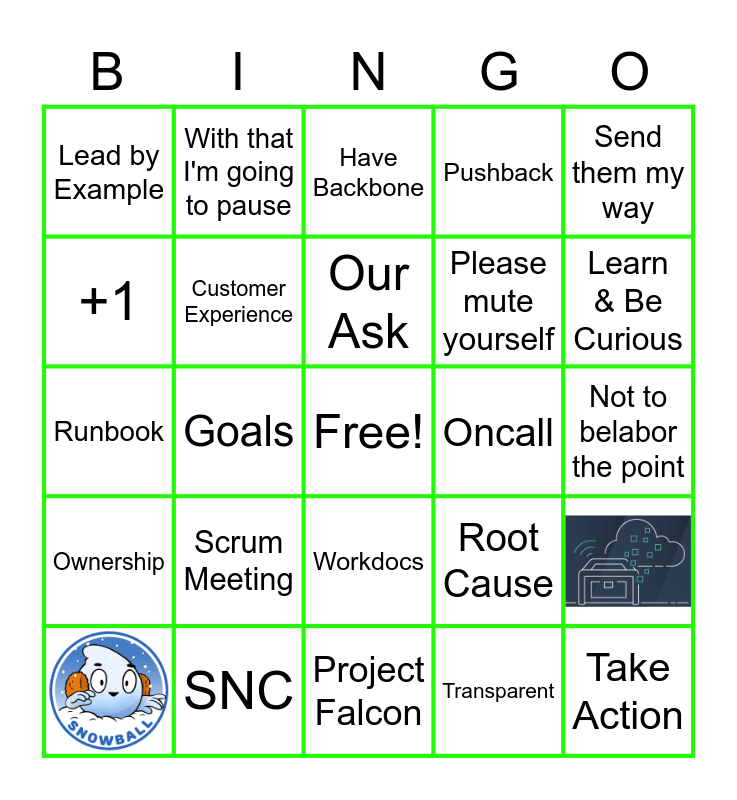 | B | I | N | G | O |
|---|---|---|---|---|
| Lead by Example | With that I'm going to pause | Have Backbone | Pushback | Send them my way |
| +1 | Customer Experience | Our Ask | Please mute yourself | Learn & Be Curious |
| Runbook | Goals | Free! | Oncall | Not to belabor the point |
| Ownership | Scrum Meeting | Workdocs | Root Cause | |
| SNOWBALL | SNC | Project Falcon | Transparent | Take Action |